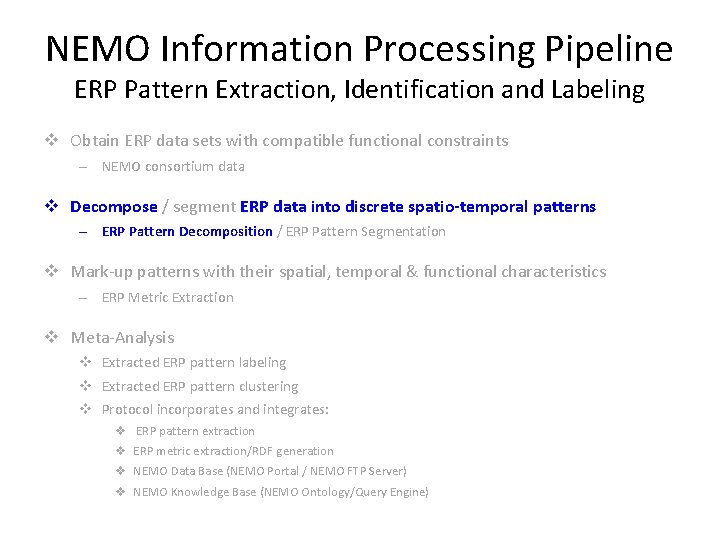 NEMO Information Processing Pipeline
ERP Pattern Extraction, Identification and Labeling

❖ Obtain ERP data sets with compatible functional constraints
– NEMO consortium data

❖ Decompose / segment ERP data into discrete spatio-temporal patterns
– ERP Pattern Decomposition / ERP Pattern Segmentation

❖ Mark-up patterns with their spatial, temporal & functional characteristics
– ERP Metric Extraction

❖ Meta-Analysis
❖ Extracted ERP pattern labeling
❖ Extracted ERP pattern clustering
❖ Protocol incorporates and integrates:
❖ ERP pattern extraction
❖ ERP metric extraction/RDF generation
❖ NEMO Data Base (NEMO Portal / NEMO FTP Server)
❖ NEMO Knowledge Base (NEMO Ontology/Query Engine)